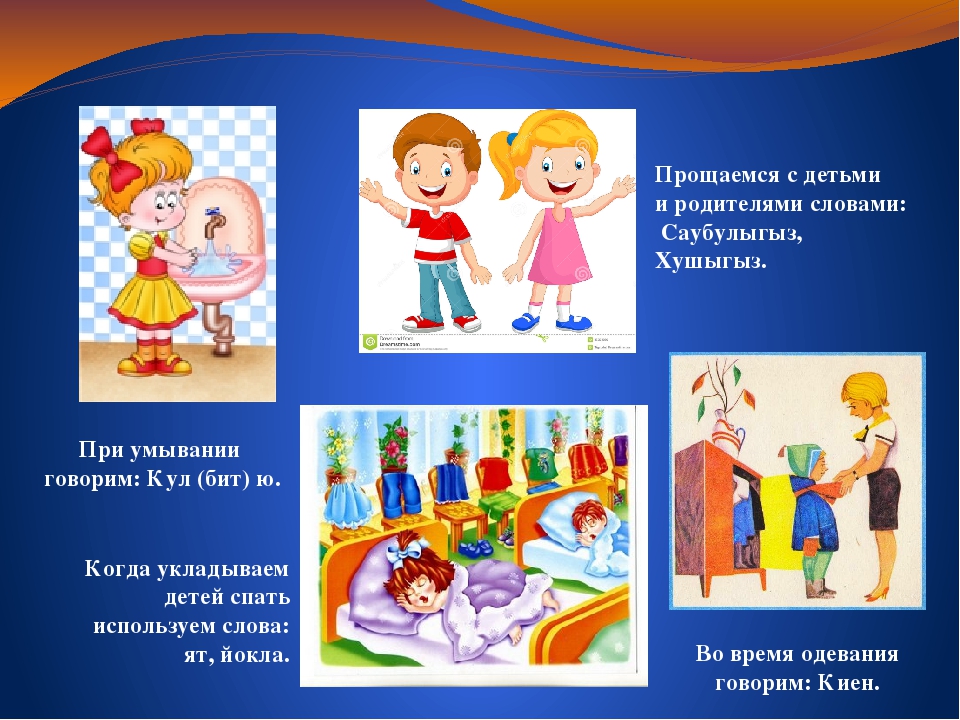 Прощаемся с детьми и родителями словами: Саубулыгыз, Хушыгыз.

При умывании говорим: Кул (бит) ю.

Когда укладываем детей спать используем слова: ят, йокла.

Во время одевания говорим: Киен.